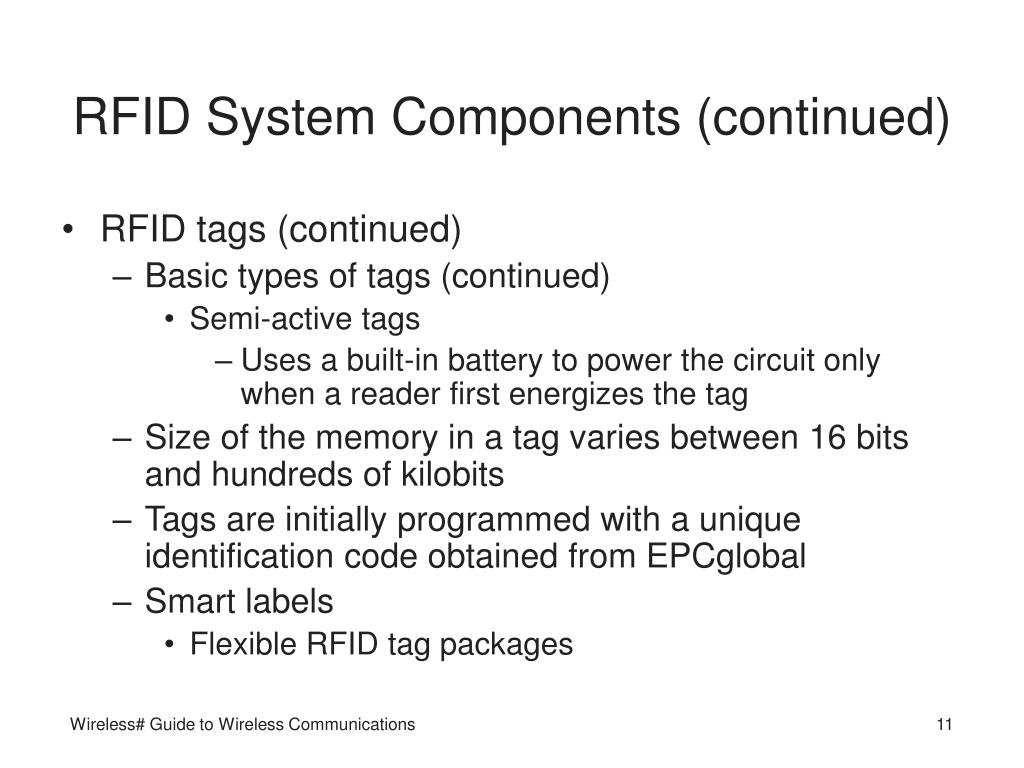 RFID System Components (continued)

• RFID tags (continued)
– Basic types of tags (continued)
• Semi-active tags
– Uses a built-in battery to power the circuit only when a reader first energizes the tag
– Size of the memory in a tag varies between 16 bits and hundreds of kilobits
– Tags are initially programmed with a unique identification code obtained from EPCglobal
– Smart labels
• Flexible RFID tag packages

Wireless# Guide to Wireless Communications

11